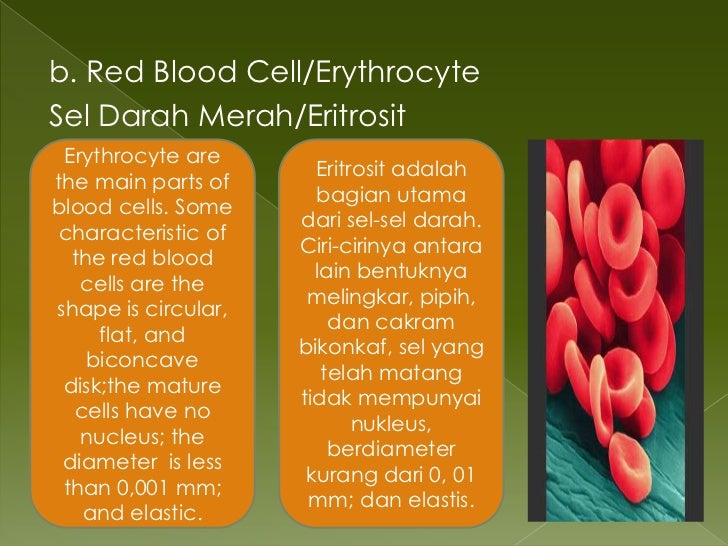 b. Red Blood Cell/Erythrocyte
Sel Darah Merah/Eritrosit

Erythrocyte are the main parts of blood cells. Some characteristic of the red blood cells are the shape is circular, flat, and biconcave disk;the mature cells have no nucleus; the diameter is less than 0,001 mm; and elastic.

Eritrosit adalah bagian utama dari sel-sel darah. Ciri-cirinya antara lain bentuknya melingkar, pipih, dan cakram bikonkaf, sel yang telah matang tidak mempunyai nukleus, berdiameter kurang dari 0, 01 mm; dan elastis.